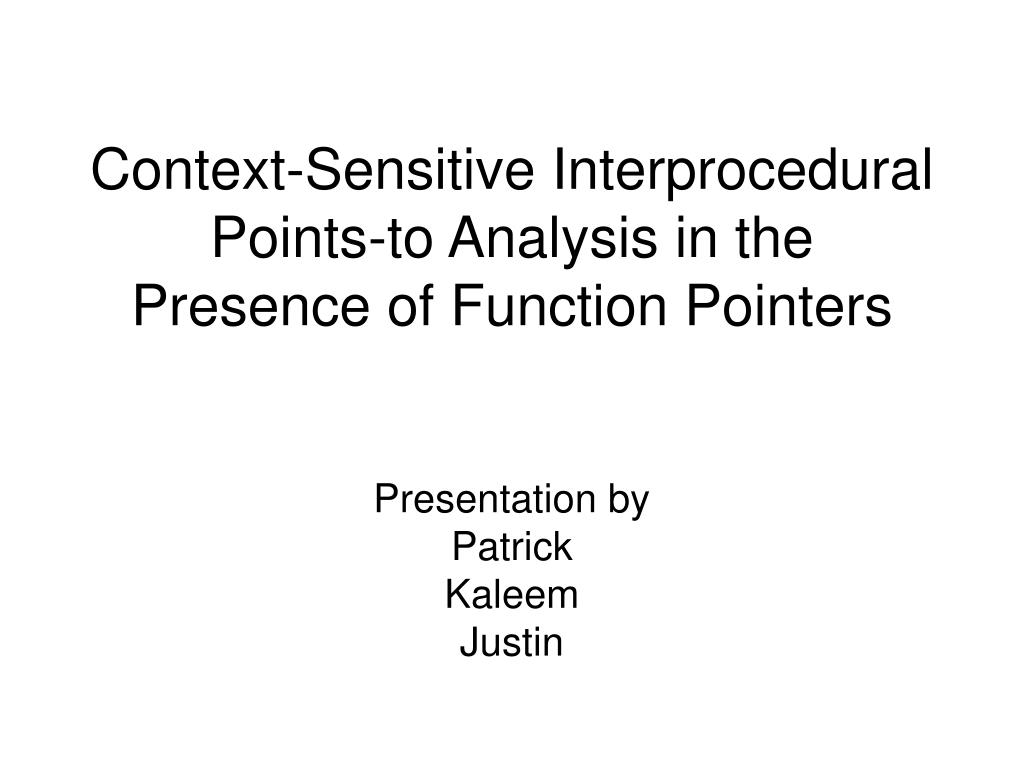 Context-Sensitive Interprocedural Points-to Analysis in the Presence of Function Pointers

Presentation by
Patrick
Kaleem
Justin